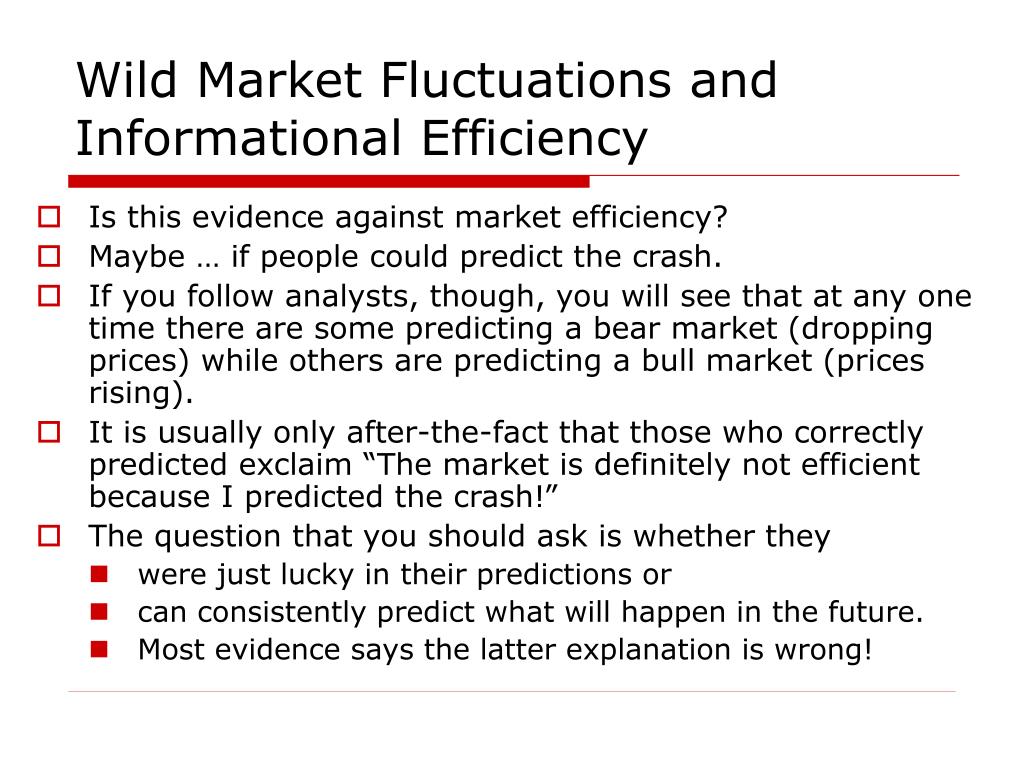 Wild Market Fluctuations and Informational Efficiency

Is this evidence against market efficiency?

Maybe … if people could predict the crash.

If you follow analysts, though, you will see that at any one time there are some predicting a bear market (dropping prices) while others are predicting a bull market (prices rising).

It is usually only after-the-fact that those who correctly predicted exclaim “The market is definitely not efficient because I predicted the crash!”

The question that you should ask is whether they

were just lucky in their predictions or

can consistently predict what will happen in the future.

Most evidence says the latter explanation is wrong!